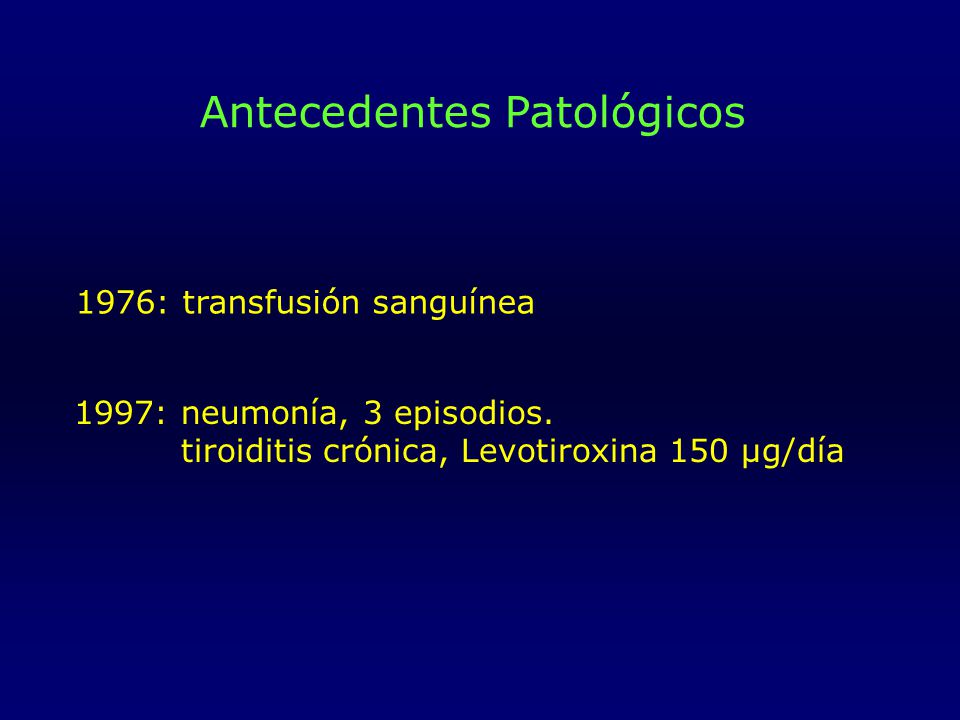 Antecedentes Patológicos

1976: transfusión sanguínea

1997: neumonía, 3 episodios.
tiroiditis crónica, Levotiroxina 150 µg/día